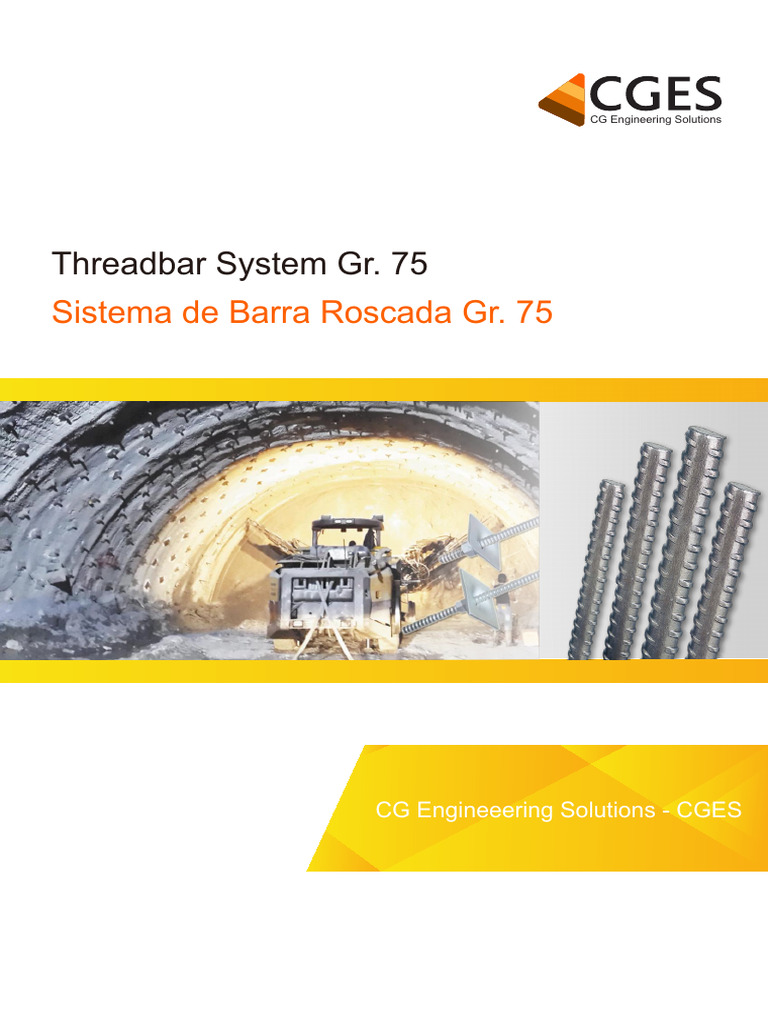 CGES
CG Engineering Solutions

Threadbar System Gr. 75
Sistema de Barra Roscada Gr. 75

CG Engineeering Solutions - CGES